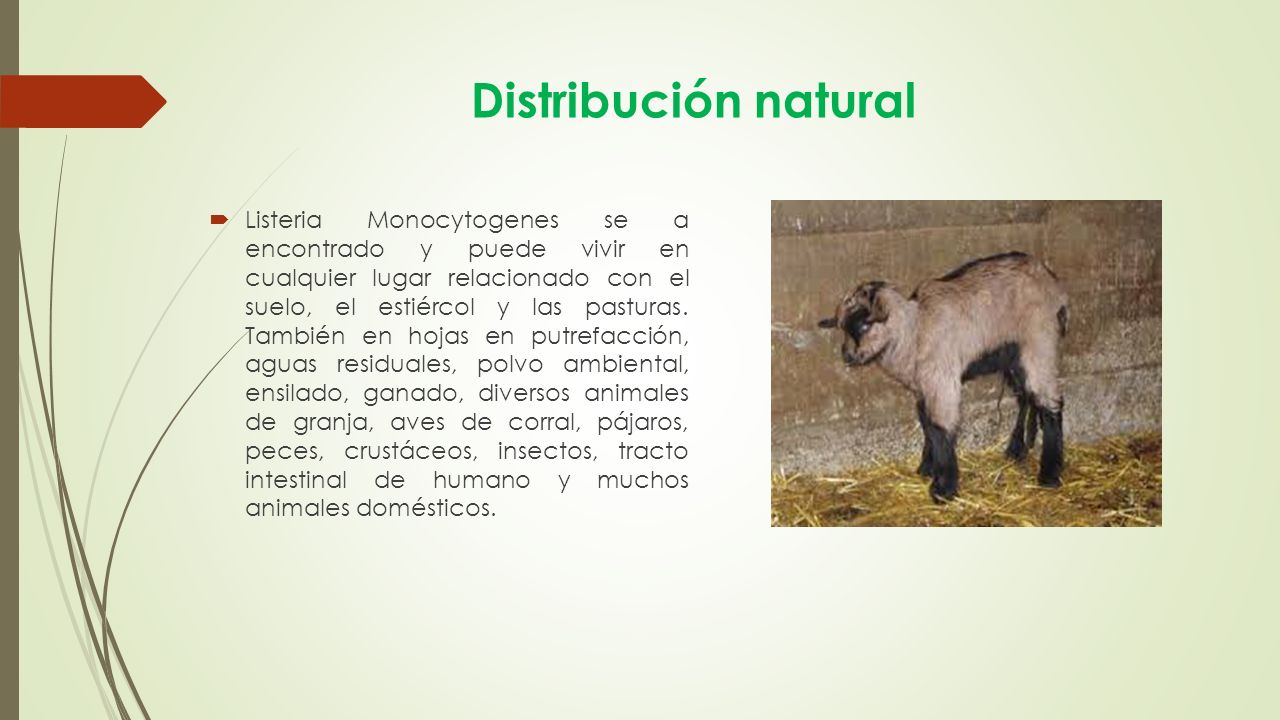 Distribución natural

Listeria Monocytogenes se a encontrado y puede vivir en cualquier lugar relacionado con el suelo, el estiércol y las pasturas. También en hojas en putrefacción, aguas residuales, polvo ambiental, ensilado, ganado, diversos animales de granja, aves de corral, pájaros, peces, crustáceos, insectos, tracto intestinal de humano y muchos animales domésticos.